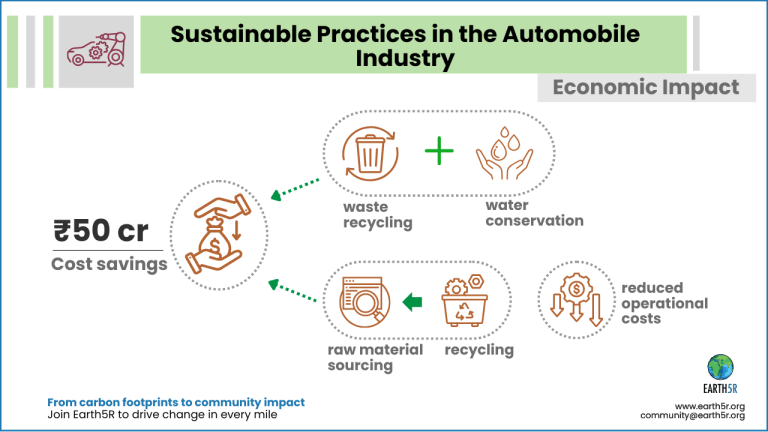 Sustainable Practices in the Automobile Industry

Economic Impact

₹50 cr
Cost savings

waste recycling

water conservation

raw material sourcing

recycling

reduced operational costs

From carbon footprints to community impact
Join Earth5R to drive change in every mile

EARTH5R
www.earth5r.org
community@earth5r.org